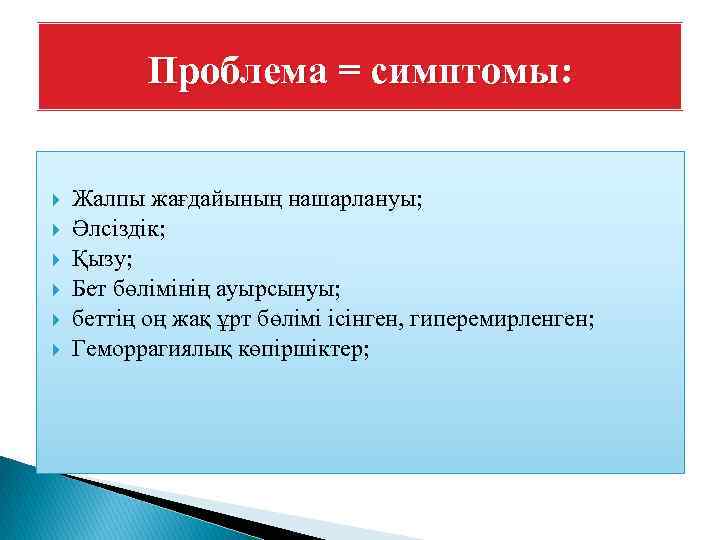 Проблема = симптомы:

Жалпы жағдайының нашарлануы;
Әлсіздік;
Қызу;
Бет бөлімінің ауырсынуы;
беттің оң жақ ұрт бөлімі ісінген, гиперемирленген;
Геморрагиялық көпіршіктер;